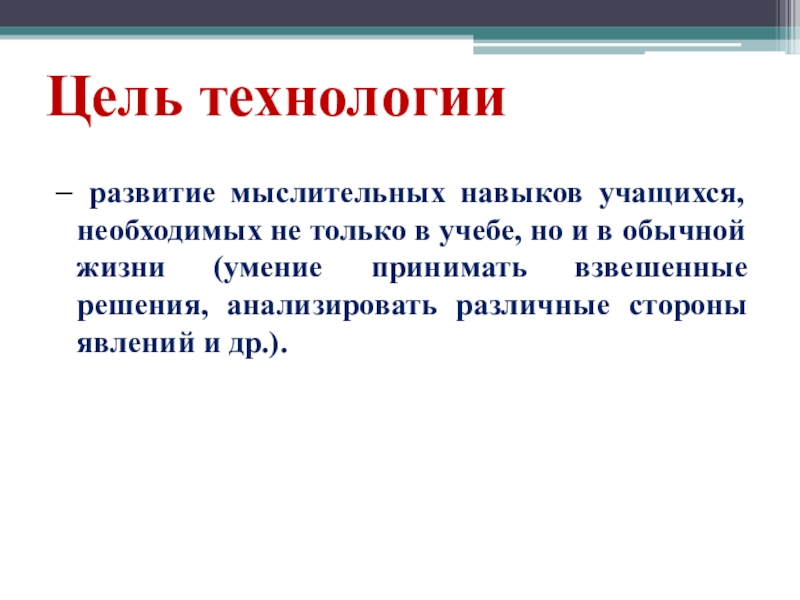 Цель технологии

– развитие мыслительных навыков учащихся, необходимых не только в учебе, но и в обычной жизни (умение принимать взвешенные решения, анализировать различные стороны явлений и др.).